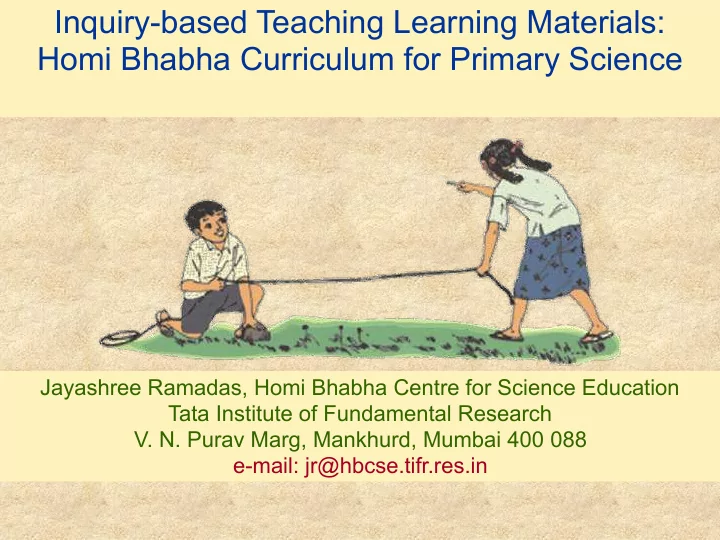 Inquiry-based Teaching Learning Materials: Homi Bhabha Curriculum for Primary Science

Jayashree Ramadas, Homi Bhabha Centre for Science Education
Tata Institute of Fundamental Research
V. N. Purav Marg, Mankhurd, Mumbai 400 088
e-mail: jr@hbcse.tifr.res.in